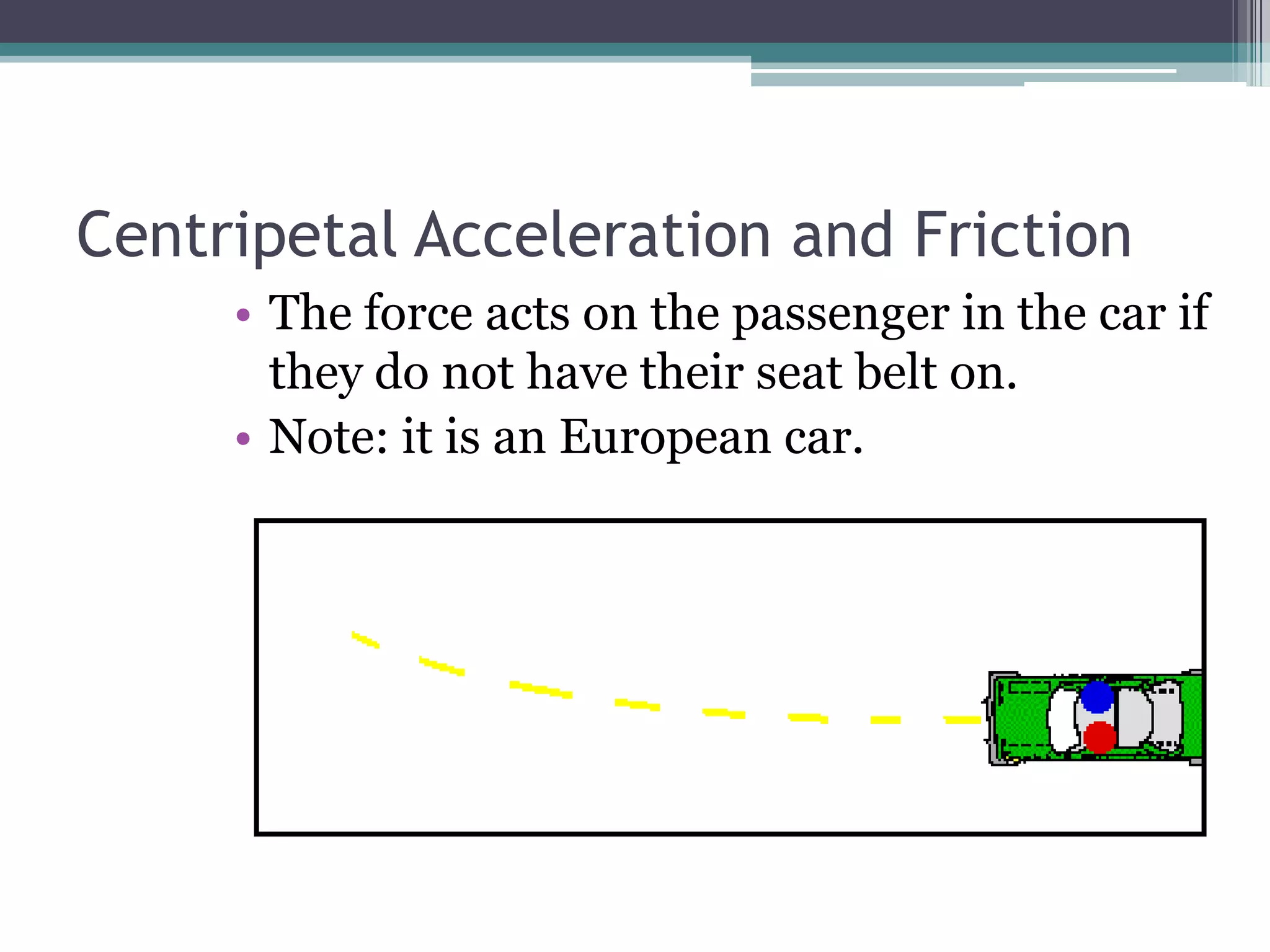 Centripetal Acceleration and Friction

• The force acts on the passenger in the car if they do not have their seat belt on.
• Note: it is an European car.